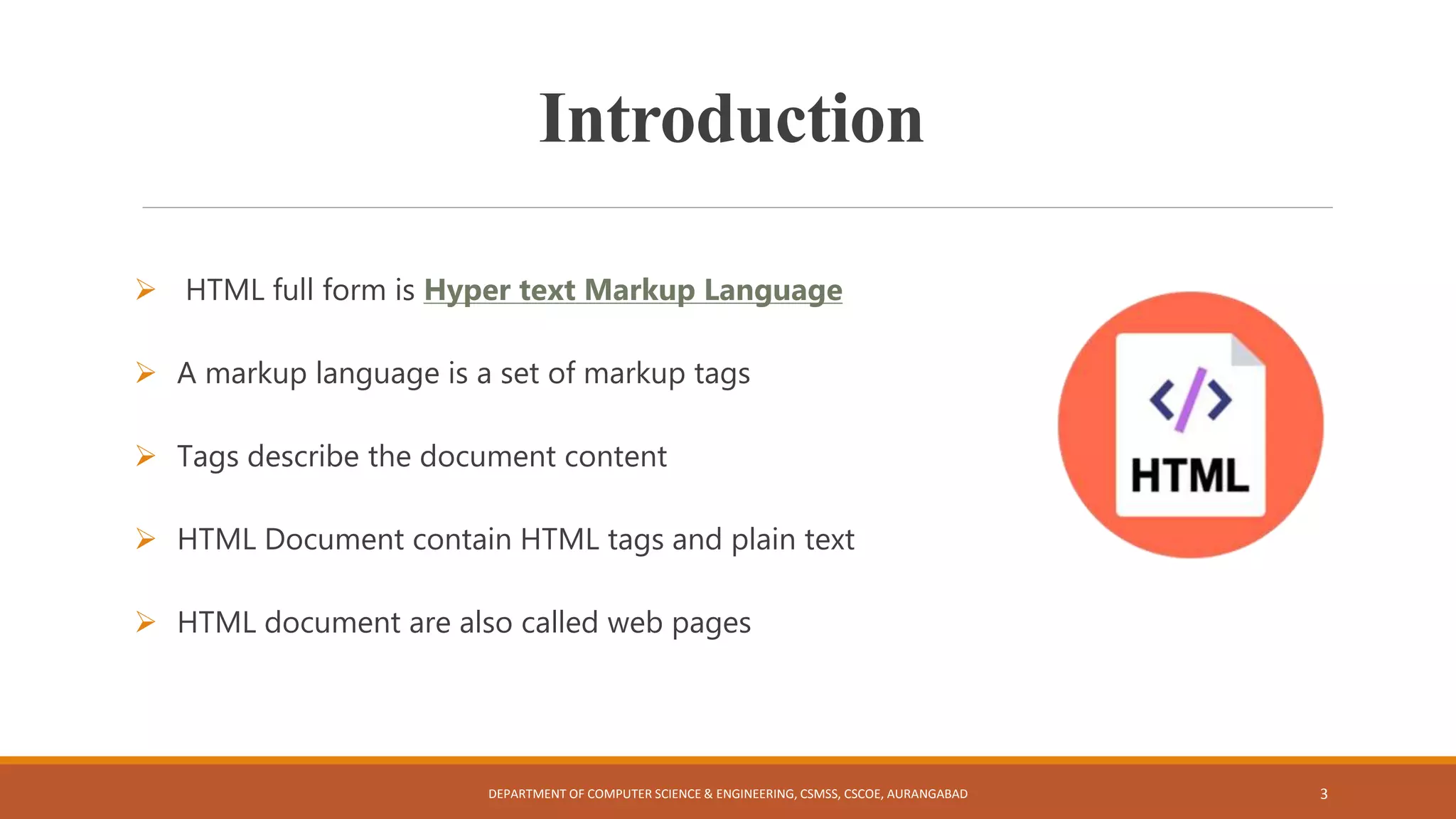 Introduction

➢ HTML full form is Hyper text Markup Language

➢ A markup language is a set of markup tags

➢ Tags describe the document content

➢ HTML Document contain HTML tags and plain text

➢ HTML document are also called web pages

</>
HTML

DEPARTMENT OF COMPUTER SCIENCE & ENGINEERING, CSMSS, CSCOE, AURANGABAD 3